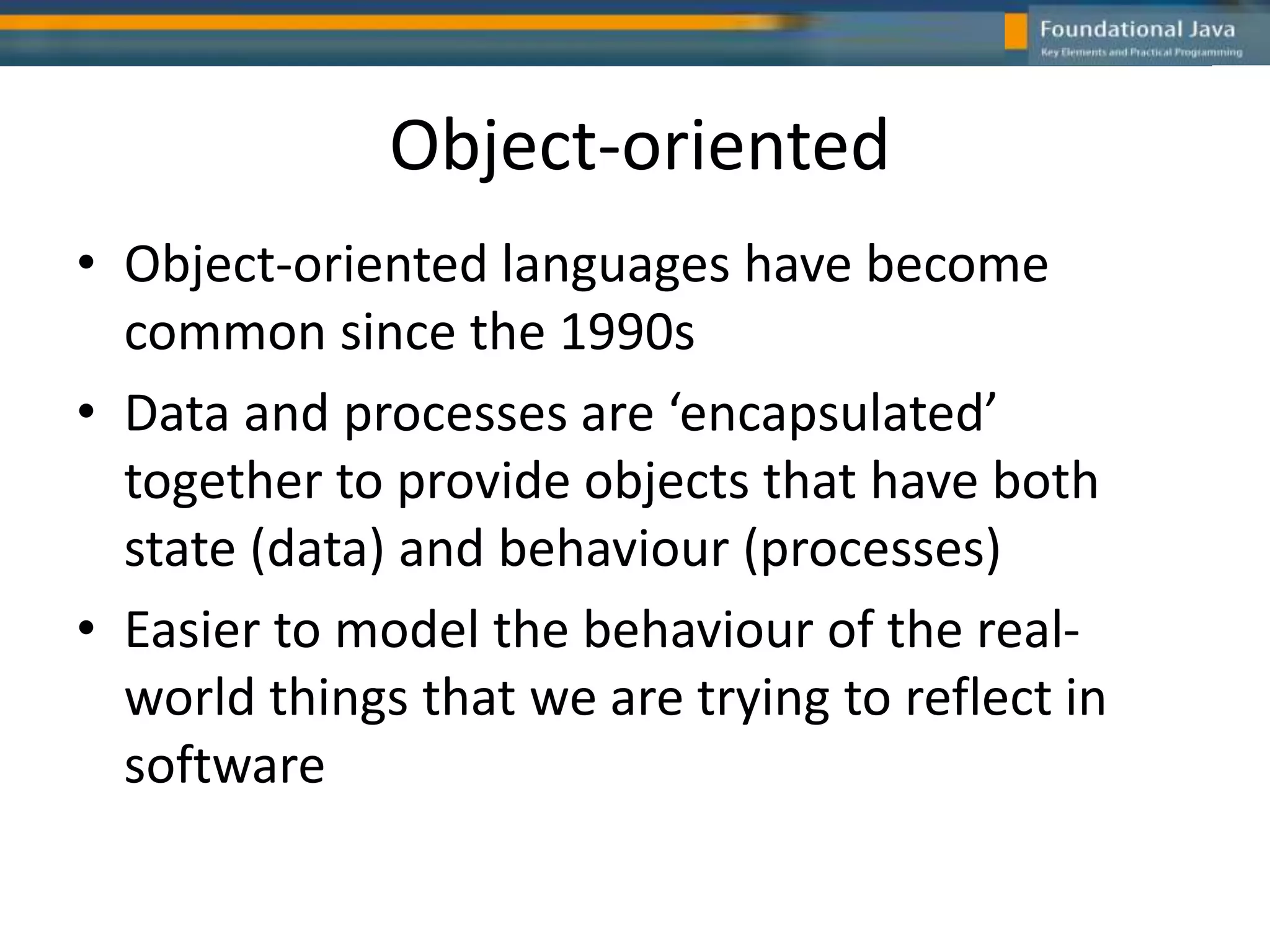 Foundational Java
Key Elements and Practical Programming

Object-oriented

• Object-oriented languages have become common since the 1990s
• Data and processes are ‘encapsulated’ together to provide objects that have both state (data) and behaviour (processes)
• Easier to model the behaviour of the real-world things that we are trying to reflect in software